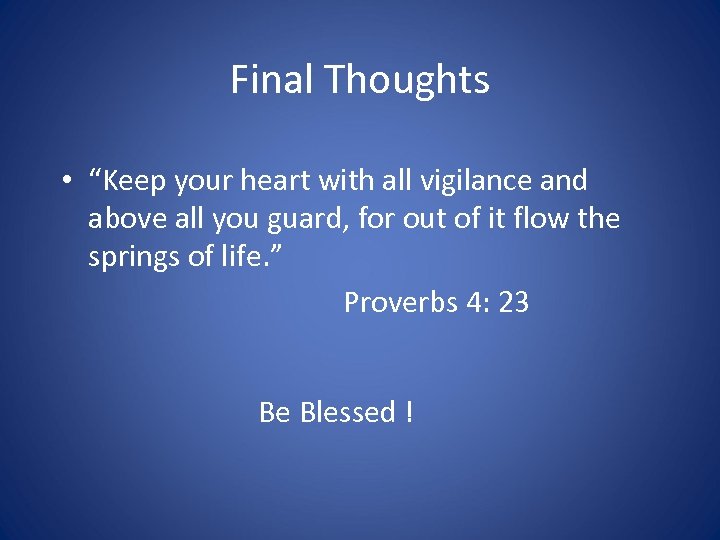 Final Thoughts

• “Keep your heart with all vigilance and above all you guard, for out of it flow the springs of life.”

Proverbs 4: 23

Be Blessed !